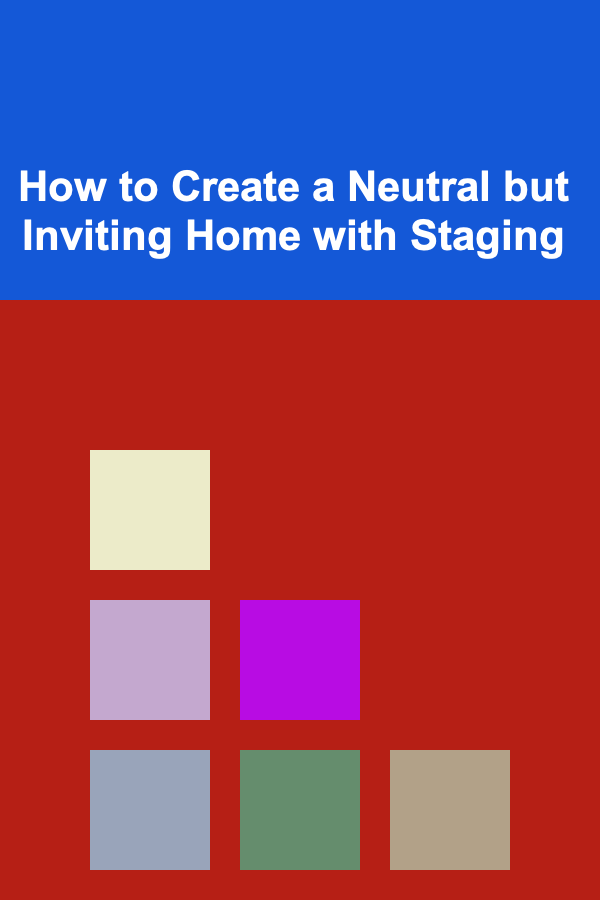 How to Create a Neutral but Inviting Home with Staging